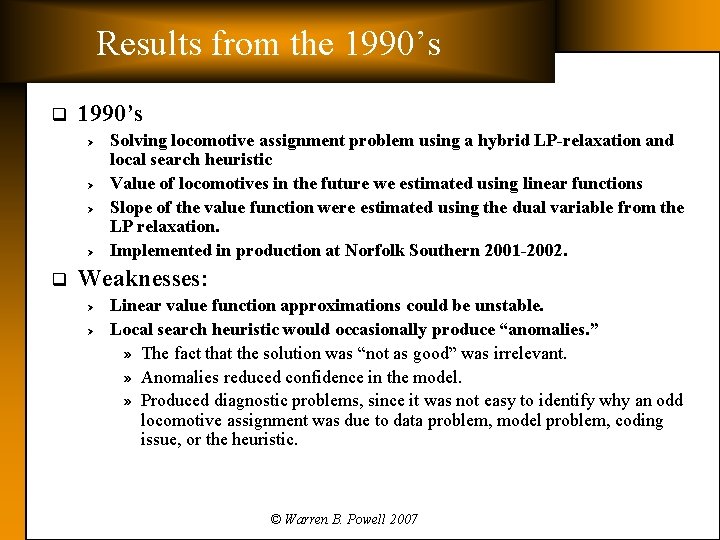 Results from the 1990's

❑ 1990's

› Solving locomotive assignment problem using a hybrid LP-relaxation and local search heuristic

› Value of locomotives in the future we estimated using linear functions

› Slope of the value function were estimated using the dual variable from the LP relaxation.

› Implemented in production at Norfolk Southern 2001-2002.

❑ Weaknesses:

› Linear value function approximations could be unstable.

› Local search heuristic would occasionally produce "anomalies."

» The fact that the solution was "not as good" was irrelevant.

» Anomalies reduced confidence in the model.

» Produced diagnostic problems, since it was not easy to identify why an odd locomotive assignment was due to data problem, model problem, coding issue, or the heuristic.

© Warren B. Powell 2007